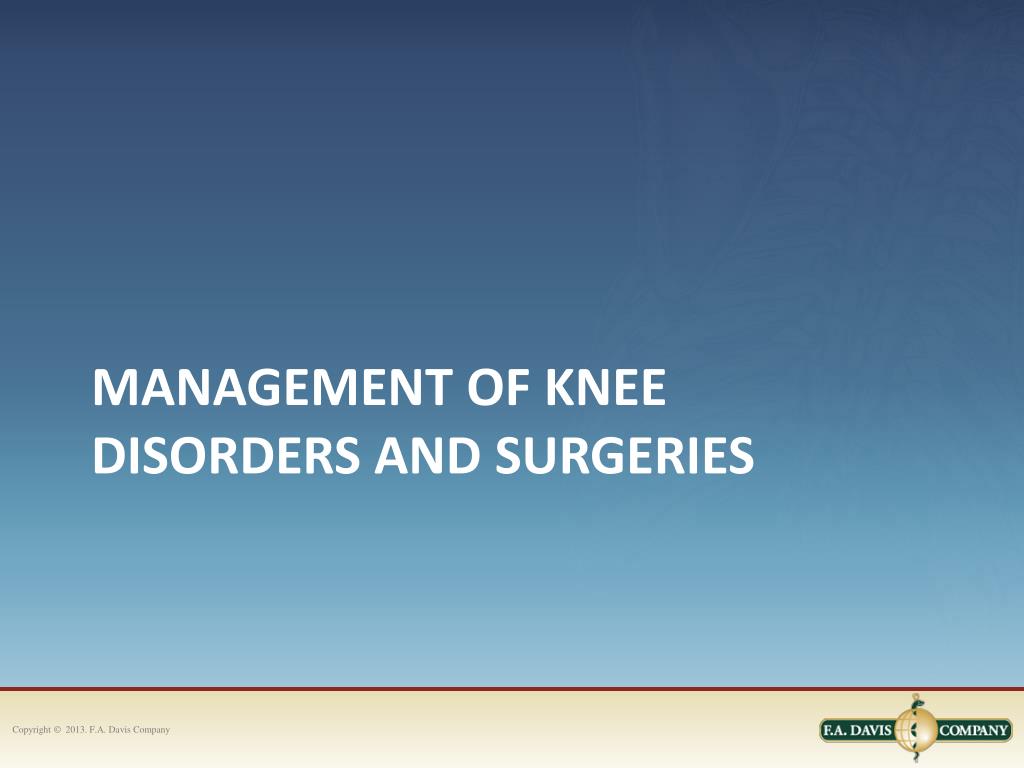 MANAGEMENT OF KNEE DISORDERS AND SURGERIES

Copyright © 2013. F.A. Davis Company

F.A. DAVIS COMPANY